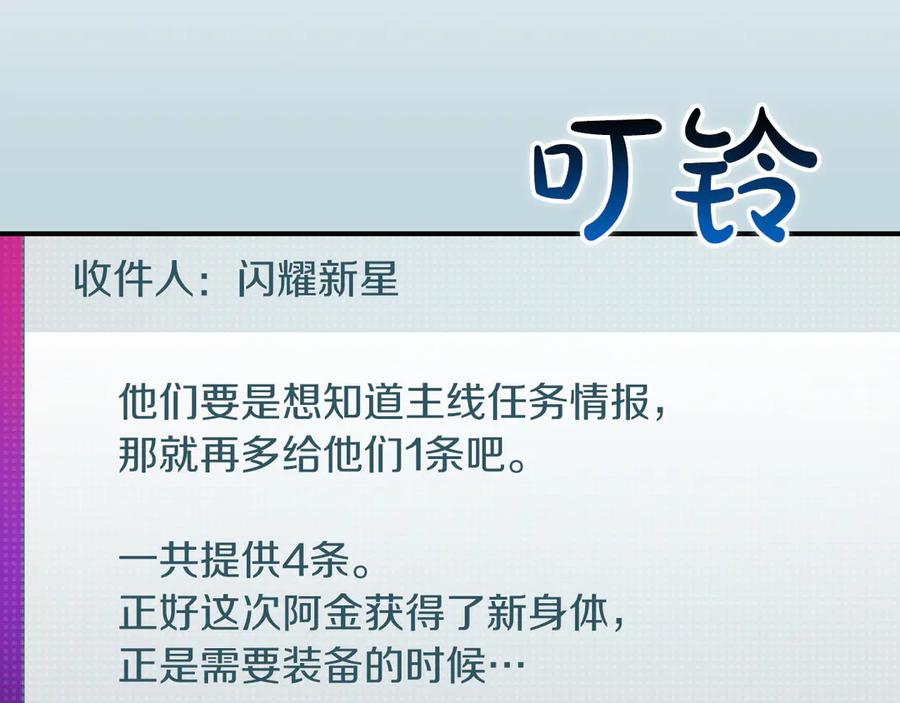 叮铃

收件人：闪耀新星

他们要是想知道主线任务情报，那就再多给他们1条吧。

一共提供4条。
正好这次阿金获得了新身体，正是需要装备的时候…